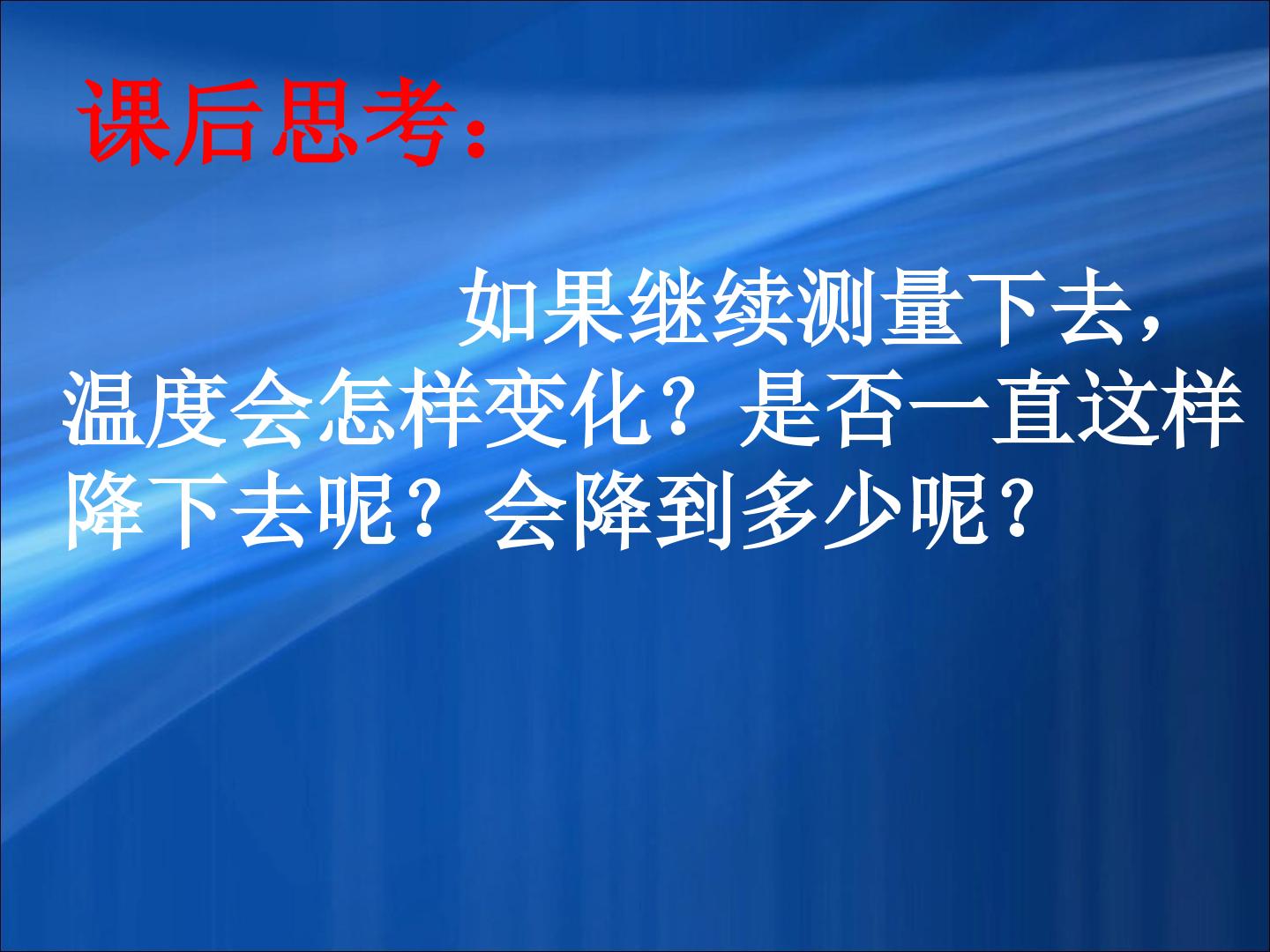 课后思考：

如果继续测量下去，温度会怎样变化？是否一直这样降下去呢？会降到多少呢？